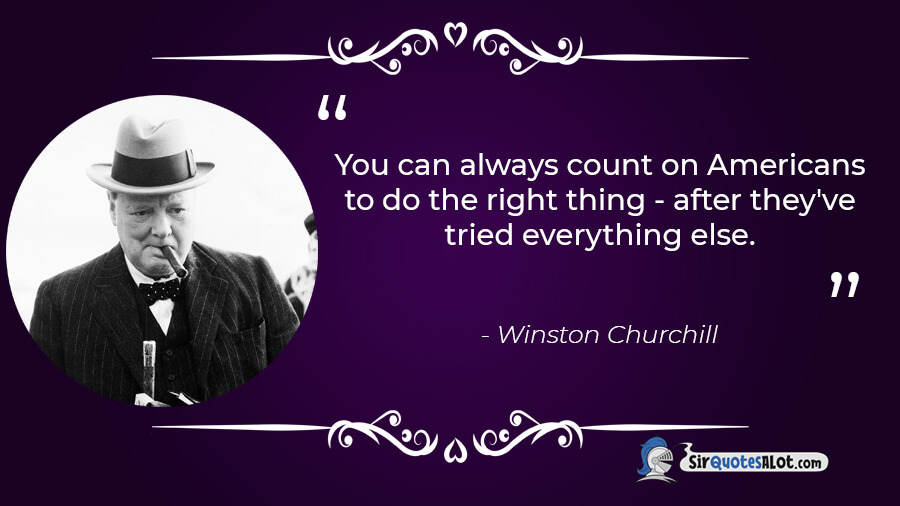 “

You can always count on Americans to do the right thing - after they've tried everything else.

”

- Winston Churchill

SirQuotesALot.com